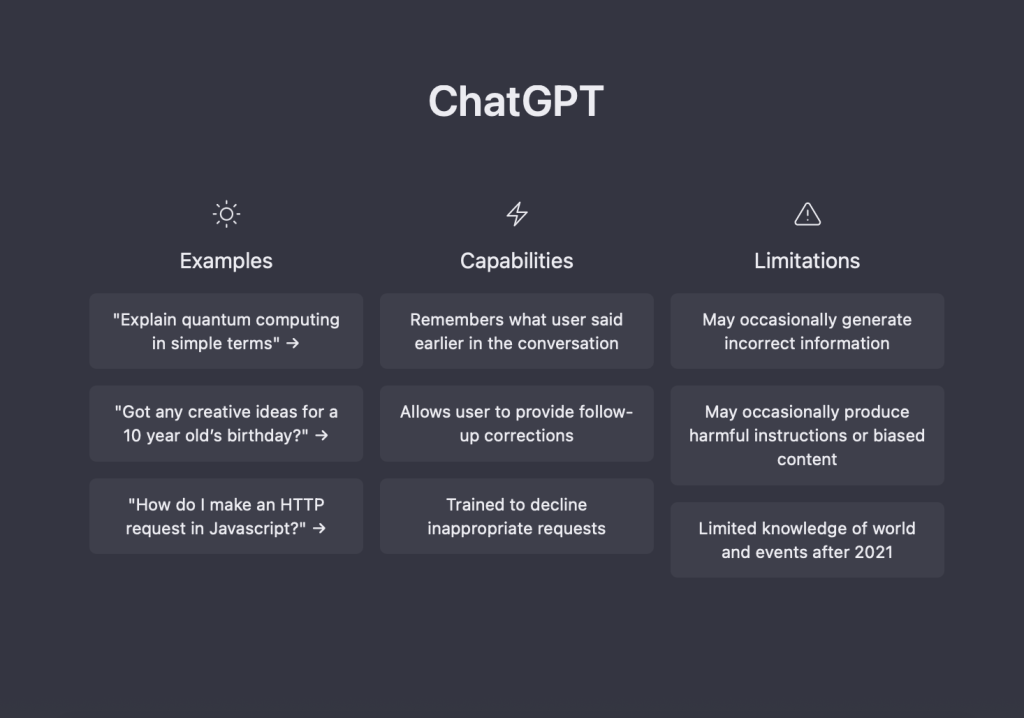 ChatGPT

Examples

"Explain quantum computing in simple terms" →

"Got any creative ideas for a 10 year old's birthday?" →

"How do I make an HTTP request in Javascript?" →

Capabilities

Remembers what user said earlier in the conversation

Allows user to provide follow-up corrections

Trained to decline inappropriate requests

Limitations

May occasionally generate incorrect information

May occasionally produce harmful instructions or biased content

Limited knowledge of world and events after 2021